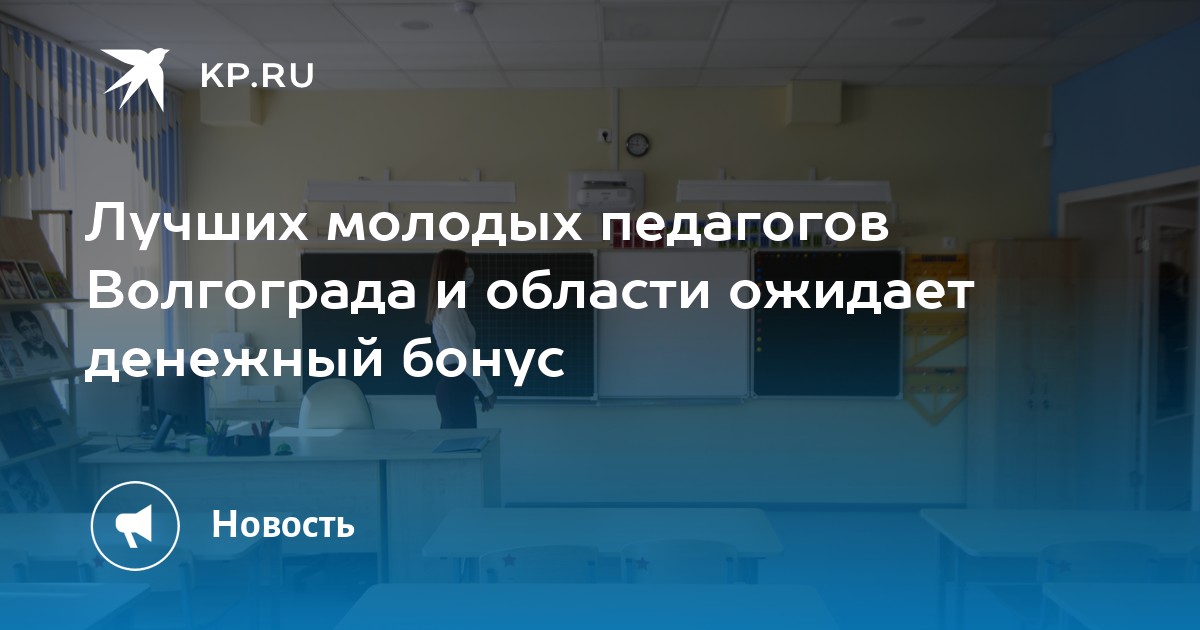 KP.RU

Лучших молодых педагогов Волгограда и области ожидает денежный бонус

Новость